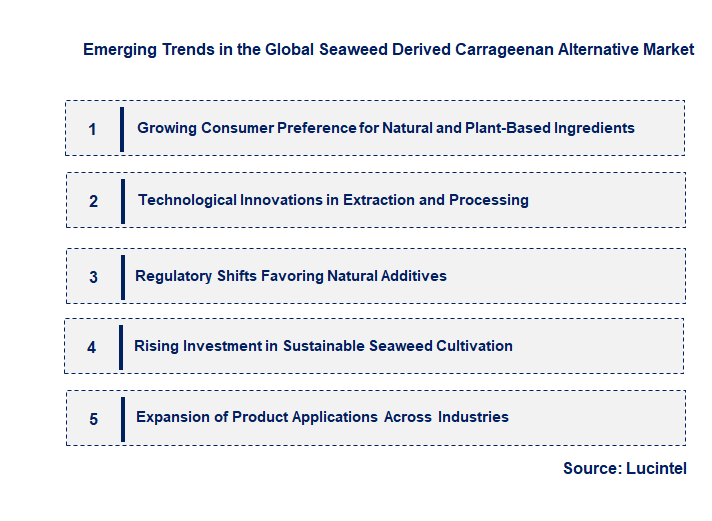 Emerging Trends in the Global Seaweed Derived Carrageenan Alternative Market

1 Growing Consumer Preference for Natural and Plant-Based Ingredients

2 Technological Innovations in Extraction and Processing

3 Regulatory Shifts Favoring Natural Additives

4 Rising Investment in Sustainable Seaweed Cultivation

5 Expansion of Product Applications Across Industries

Source: Lucintel